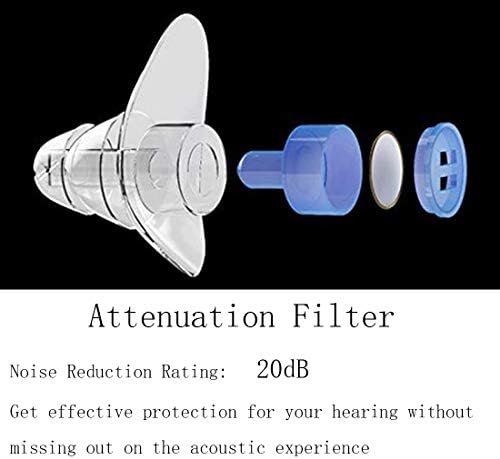 Attenuation Filter

Noise Reduction Rating: 20dB

Get effective protection for your hearing without missing out on the acoustic experience